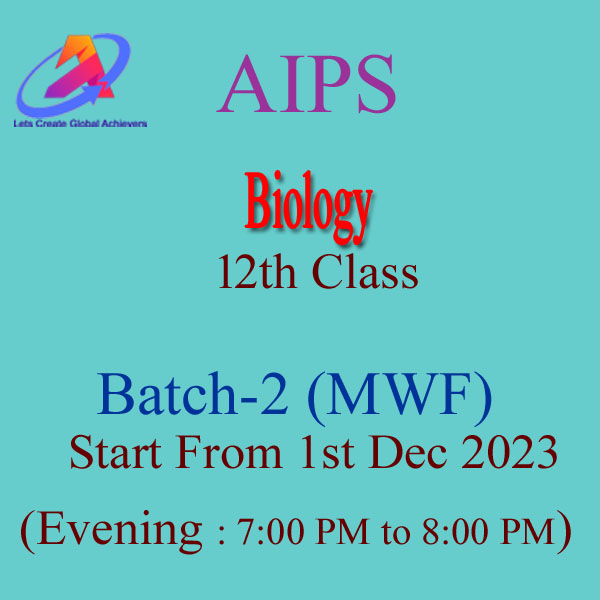 Lets Create Global Achievers

AIPS

Biology
12th Class

Batch-2 (MWF)
Start From 1st Dec 2023
(Evening : 7:00 PM to 8:00 PM)